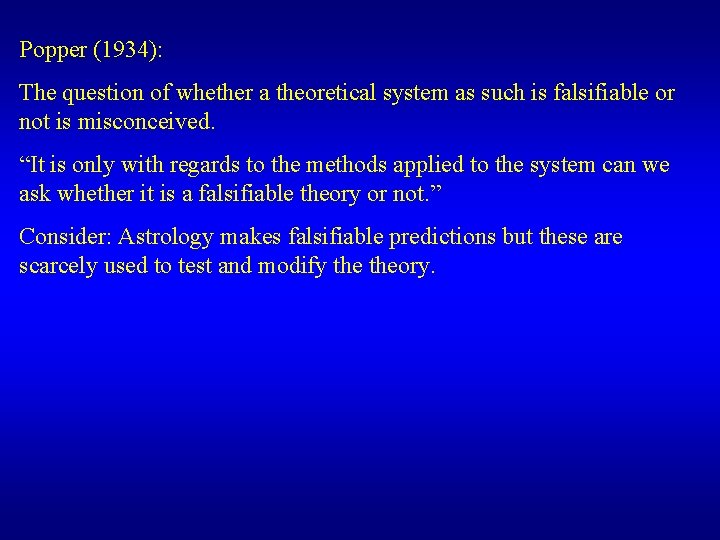 Popper (1934):

The question of whether a theoretical system as such is falsifiable or not is misconceived.

“It is only with regards to the methods applied to the system can we ask whether it is a falsifiable theory or not.”

Consider: Astrology makes falsifiable predictions but these are scarcely used to test and modify the theory.